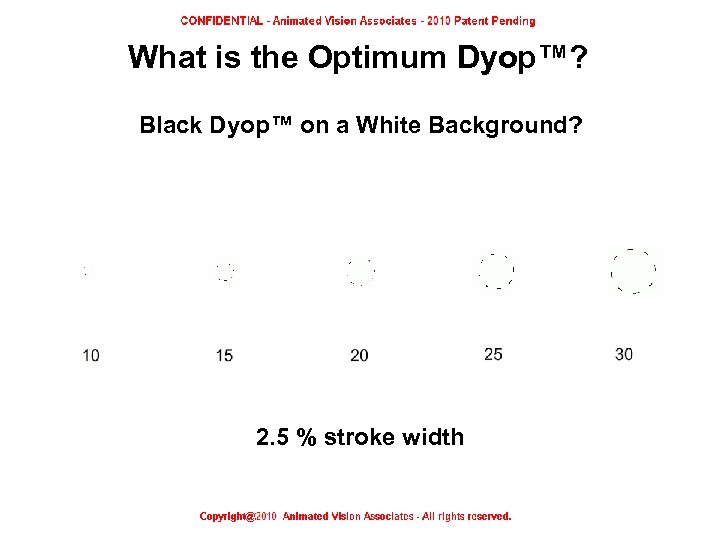 CONFIDENTIAL - Animated Vision Associates - 2010 Patent Pending

What is the Optimum Dyop™?

Black Dyop™ on a White Background?

10 15 20 25 30

2.5 % stroke width

Copyright@2010 Animated Vision Associates - All rights reserved.